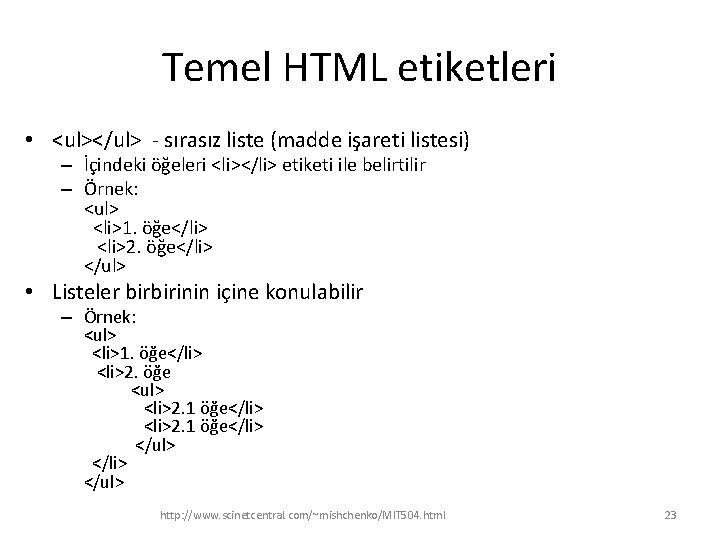 Temel HTML etiketleri

• <ul></ul> - sırasız liste (madde işareti listesi)
  – İçindeki öğeleri <li></li> etiketi ile belirtilir
  – Örnek:
    <ul>
     <li>1. öğe</li>
     <li>2. öğe</li>
    </ul>
• Listeler birbirinin içine konulabilir
  – Örnek:
    <ul>
     <li>1. öğe</li>
     <li>2. öğe
       <ul>
        <li>2.1 öğe</li>
        <li>2.1 öğe</li>
       </ul>
     </li>
    </ul>

http://www.scinetcentral.com/~mishchenko/MIT504.html 23